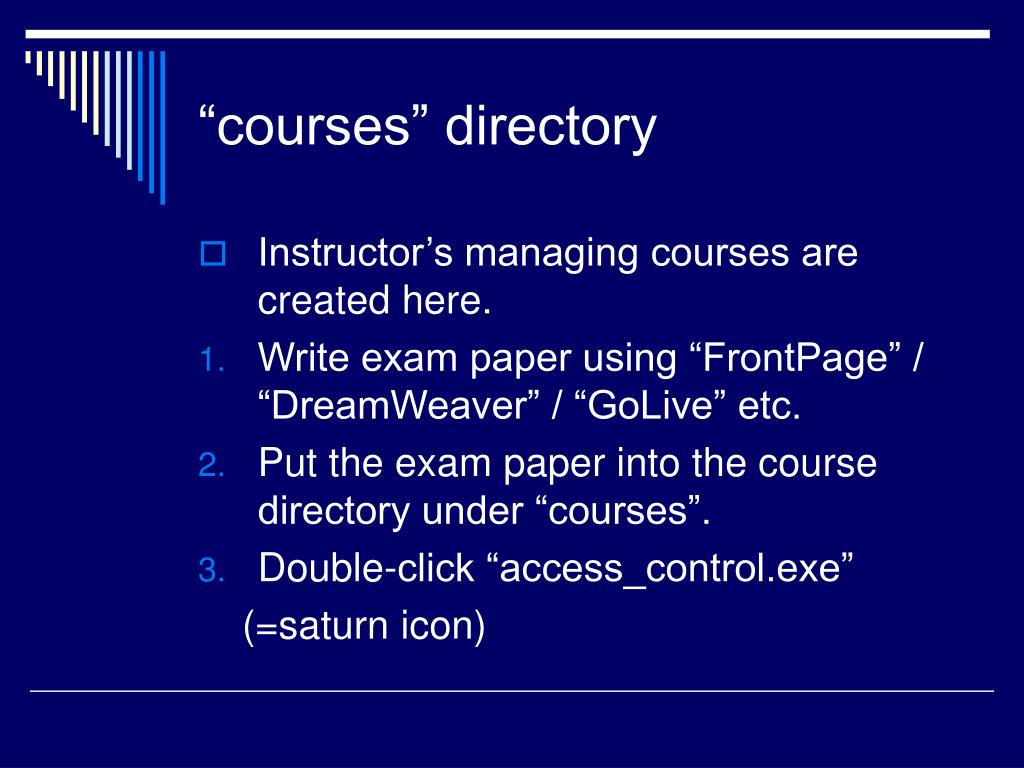 “courses” directory

Instructor’s managing courses are created here.

1. Write exam paper using “FrontPage” / “DreamWeaver” / “GoLive” etc.
2. Put the exam paper into the course directory under “courses”.
3. Double-click “access_control.exe”

(=saturn icon)